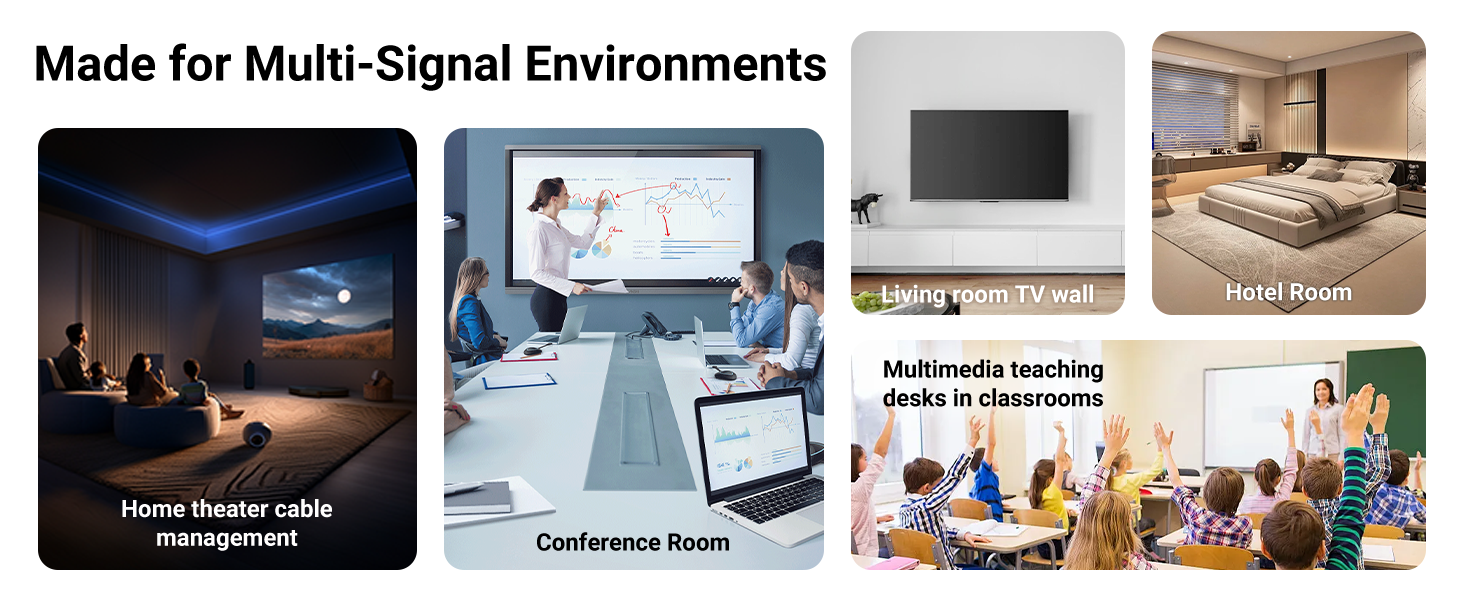 Made for Multi-Signal Environments

Home theater cable management

Conference Room

Living room TV wall

Hotel Room

Multimedia teaching desks in classrooms